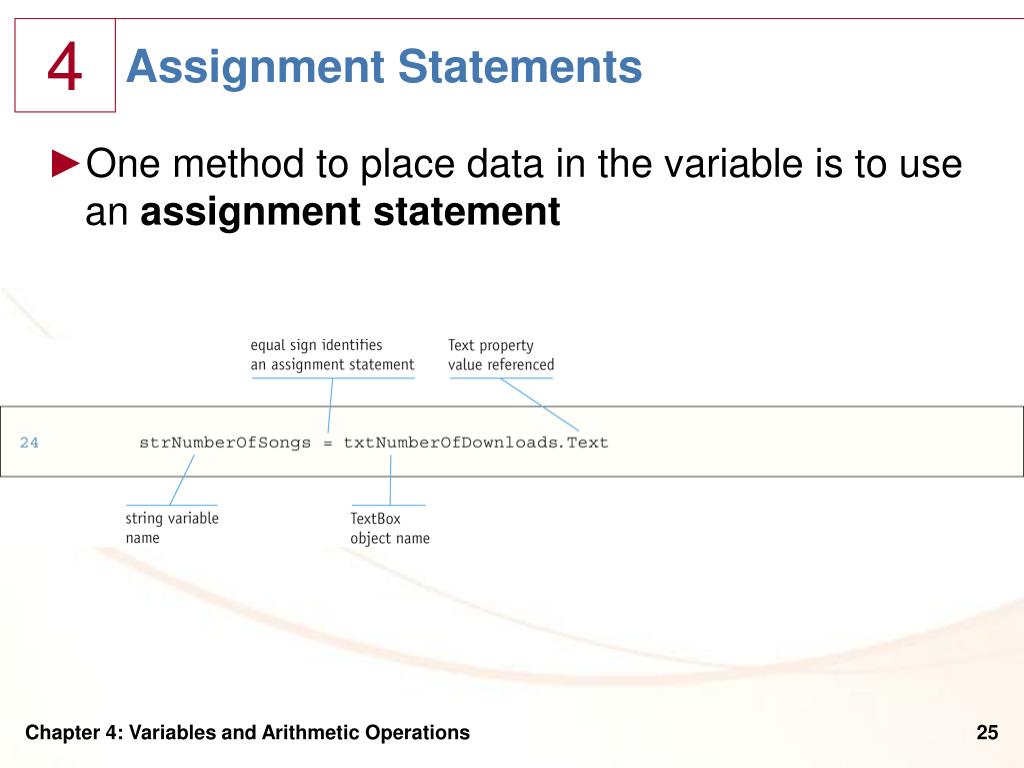 4

Assignment Statements

►One method to place data in the variable is to use an **assignment statement**

equal sign identifies an assignment statement

Text property value referenced

24 strNumberOfSongs = txtNumberOfDownloads.Text

string variable name

TextBox object name

Chapter 4: Variables and Arithmetic Operations

25